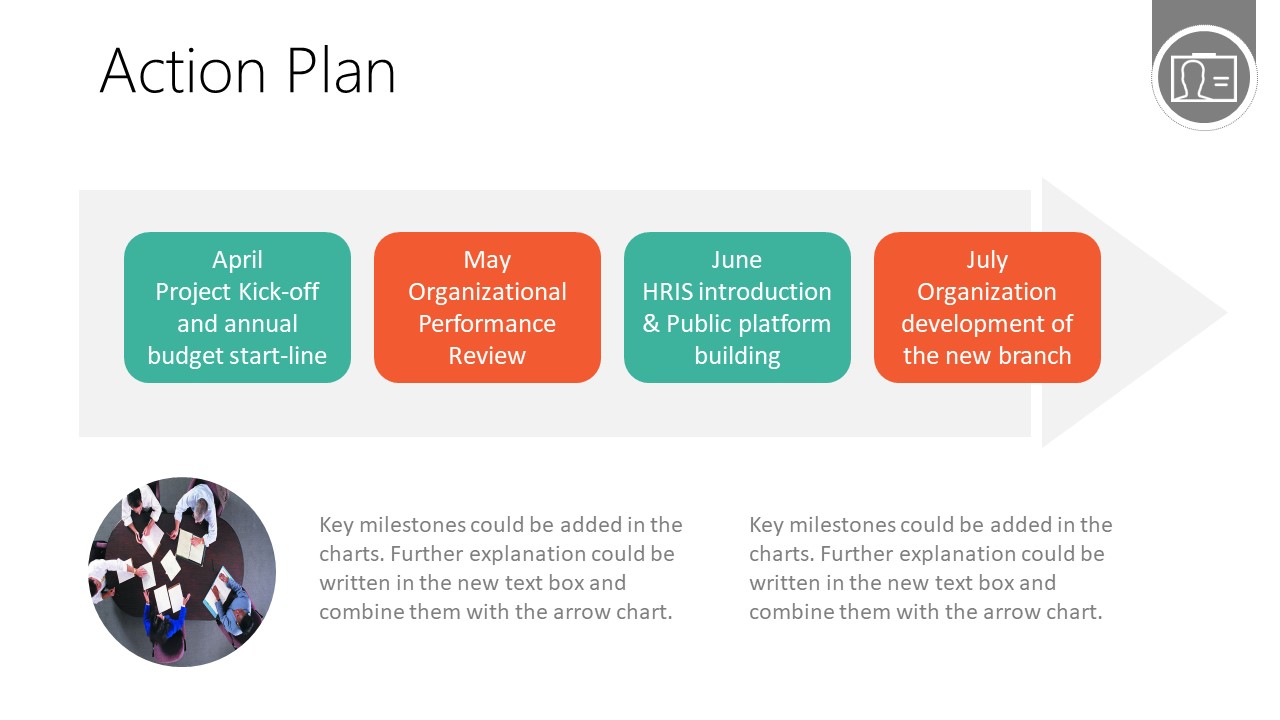 Action Plan

April
Project Kick-off and annual budget start-line

May
Organizational Performance Review

June
HRIS introduction & Public platform building

July
Organization development of the new branch

Key milestones could be added in the charts. Further explanation could be written in the new text box and combine them with the arrow chart.

Key milestones could be added in the charts. Further explanation could be written in the new text box and combine them with the arrow chart.